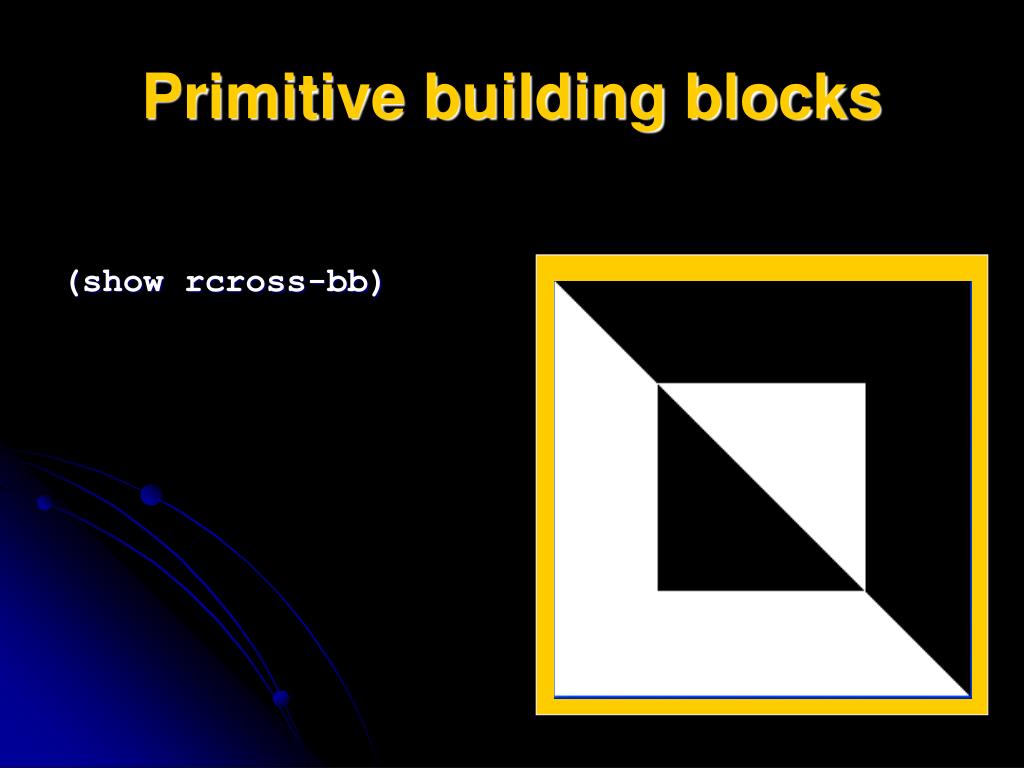 Primitive building blocks

(show rcross-bb)